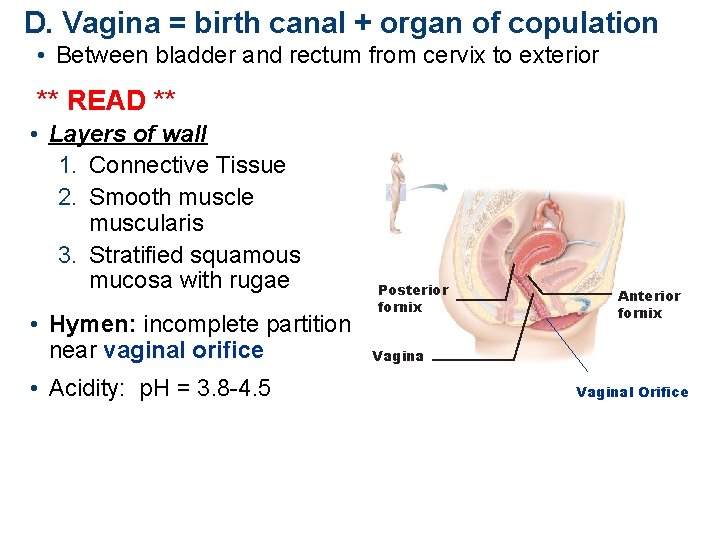 D. Vagina = birth canal + organ of copulation

• Between bladder and rectum from cervix to exterior

** READ **

• Layers of wall
1. Connective Tissue
2. Smooth muscle muscularis
3. Stratified squamous mucosa with rugae

• Hymen: incomplete partition near vaginal orifice

• Acidity: pH = 3.8-4.5

Posterior fornix

Anterior fornix

Vagina

Vaginal Orifice